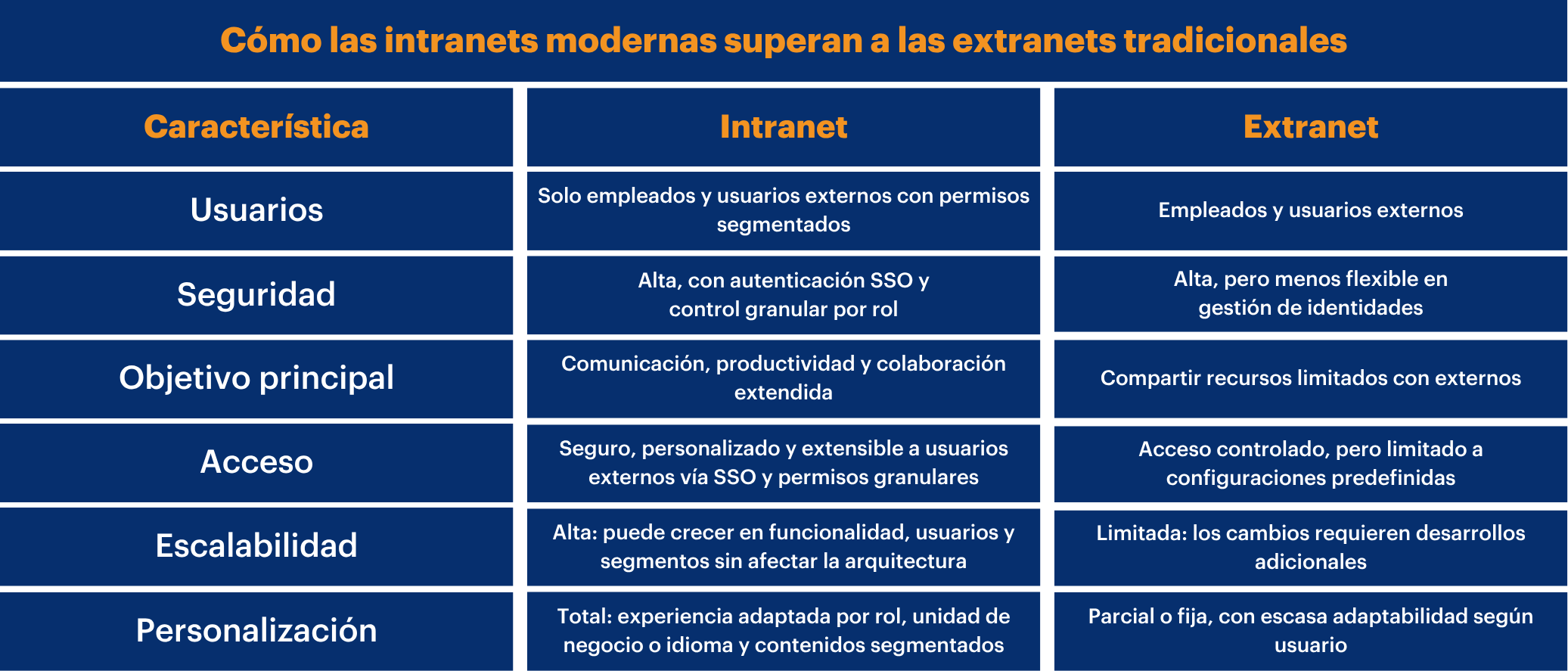 Cómo las intranets modernas superan a las extranets tradicionales

| Característica | Intranet | Extranet |
|---|---|---|
| Usuarios | Solo empleados y usuarios externos con permisos segmentados | Empleados y usuarios externos |
| Seguridad | Alta, con autenticación SSO y control granular por rol | Alta, pero menos flexible en gestión de identidades |
| Objetivo principal | Comunicación, productividad y colaboración extendida | Compartir recursos limitados con externos |
| Acceso | Seguro, personalizado y extensible a usuarios externos vía SSO y permisos granulares | Acceso controlado, pero limitado a configuraciones predefinidas |
| Escalabilidad | Alta: puede crecer en funcionalidad, usuarios y segmentos sin afectar la arquitectura | Limitada: los cambios requieren desarrollos adicionales |
| Personalización | Total: experiencia adaptada por rol, unidad de negocio o idioma y contenidos segmentados | Parcial o fija, con escasa adaptabilidad según usuario |